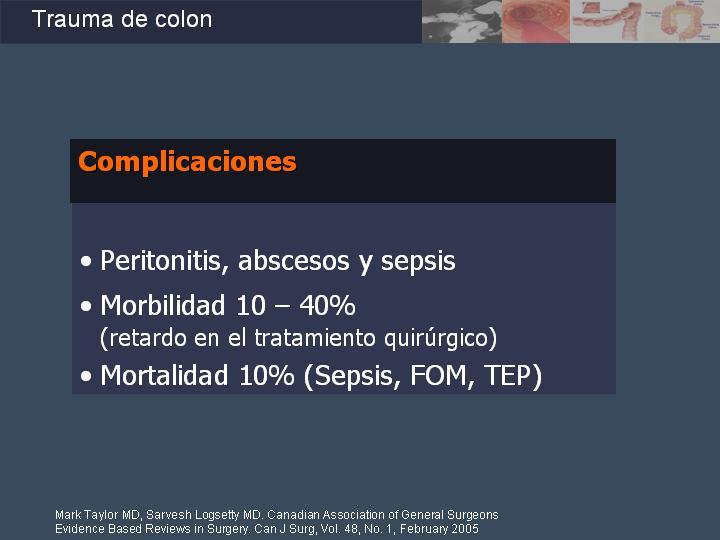 Trauma de colon

Complicaciones

• Peritonitis, abscesos y sepsis
• Morbilidad 10 – 40%
(retardo en el tratamiento quirúrgico)
• Mortalidad 10% (Sepsis, FOM, TEP)

Mark Taylor MD, Sarvesh Logsetty MD. Canadian Association of General Surgeons
Evidence Based Reviews in Surgery. Can J Surg, Vol. 48, No. 1, February 2005